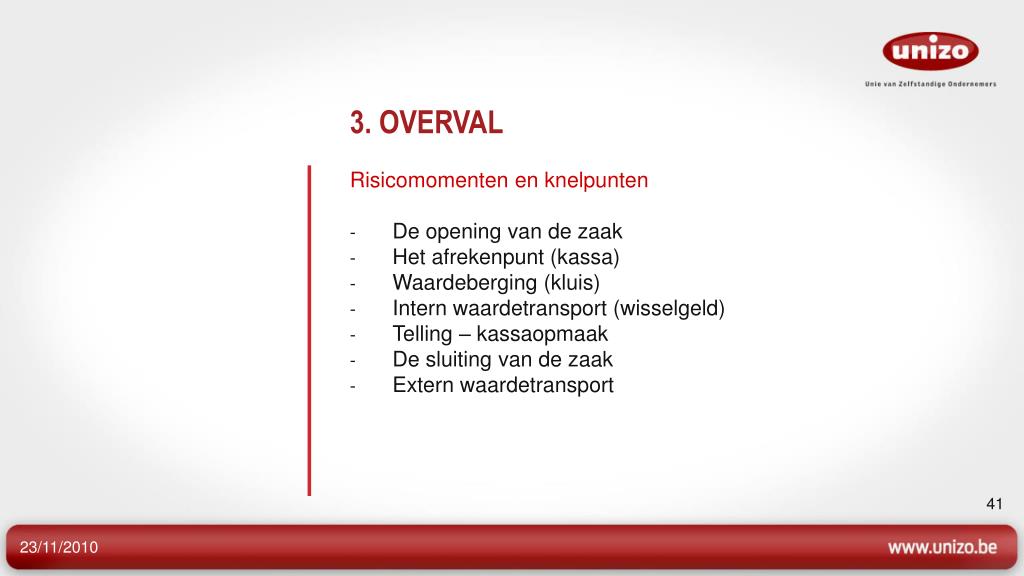 unizo
Unie van Zelfstandige Ondernemers

3. OVERVAL

Risicomomenten en knelpunten

- De opening van de zaak
- Het afrekenpunt (kassa)
- Waardeberging (kluis)
- Intern waardetransport (wisselgeld)
- Telling – kassaopmaak
- De sluiting van de zaak
- Extern waardetransport

41

23/11/2010

www.unizo.be